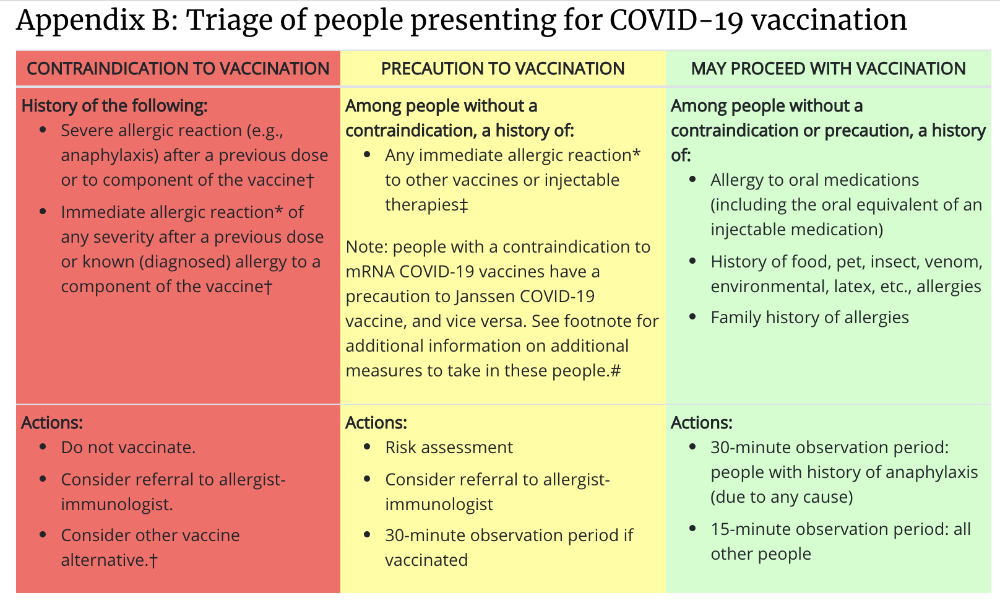 Appendix B: Triage of people presenting for COVID-19 vaccination

| CONTRAINDICATION TO VACCINATION | PRECAUTION TO VACCINATION | MAY PROCEED WITH VACCINATION |
|---|---|---|
| History of the following: • Severe allergic reaction (e.g., anaphylaxis) after a previous dose or to component of the vaccine† • Immediate allergic reaction* of any severity after a previous dose or known (diagnosed) allergy to a component of the vaccine† | Among people without a contraindication, a history of: • Any immediate allergic reaction* to other vaccines or injectable therapies‡ Note: people with a contraindication to mRNA COVID-19 vaccines have a precaution to Janssen COVID-19 vaccine, and vice versa. See footnote for additional information on additional measures to take in these people.# | Among people without a contraindication or precaution, a history of: • Allergy to oral medications (including the oral equivalent of an injectable medication) • History of food, pet, insect, venom, environmental, latex, etc., allergies • Family history of allergies |
| Actions: • Do not vaccinate. • Consider referral to allergist-immunologist. • Consider other vaccine alternative.† | Actions: • Risk assessment • Consider referral to allergist-immunologist • 30-minute observation period if vaccinated | Actions: • 30-minute observation period: people with history of anaphylaxis (due to any cause) • 15-minute observation period: all other people |